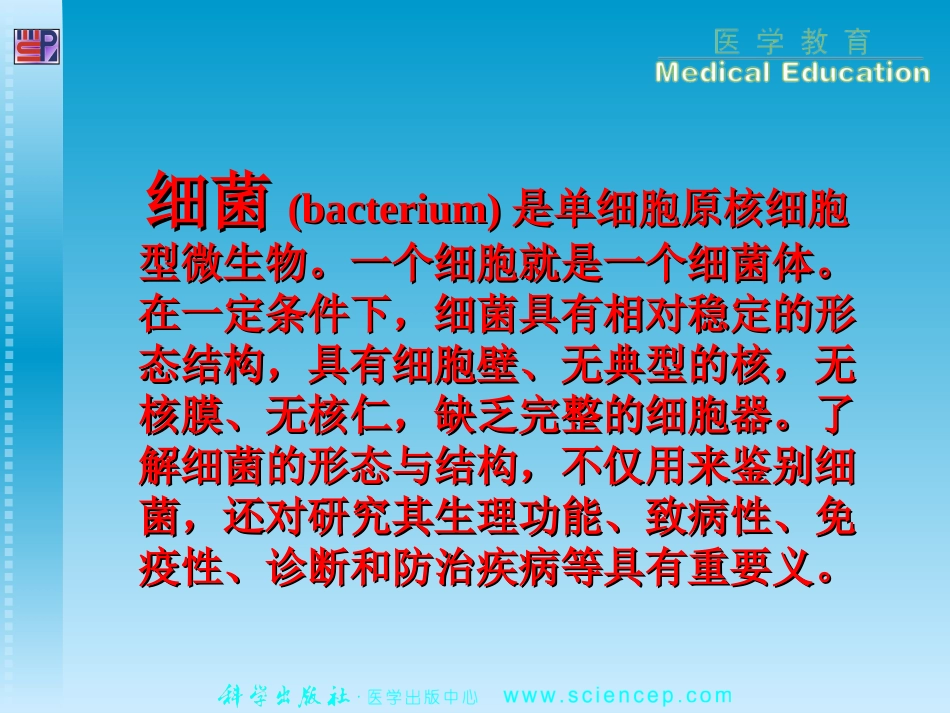 医学教育
Medical Education

细菌 (bacterium) 是单细胞原核细胞型微生物。一个细胞就是一个细菌体。在一定条件下，细菌具有相对稳定的形态结构，具有细胞壁、无典型的核，无核膜、无核仁，缺乏完整的细胞器。了解细菌的形态与结构，不仅用来鉴别细菌，还对研究其生理功能、致病性、免疫性、诊断和防治疾病等具有重要义。

科学出版社 · 医学出版中心 www.sciencep.com